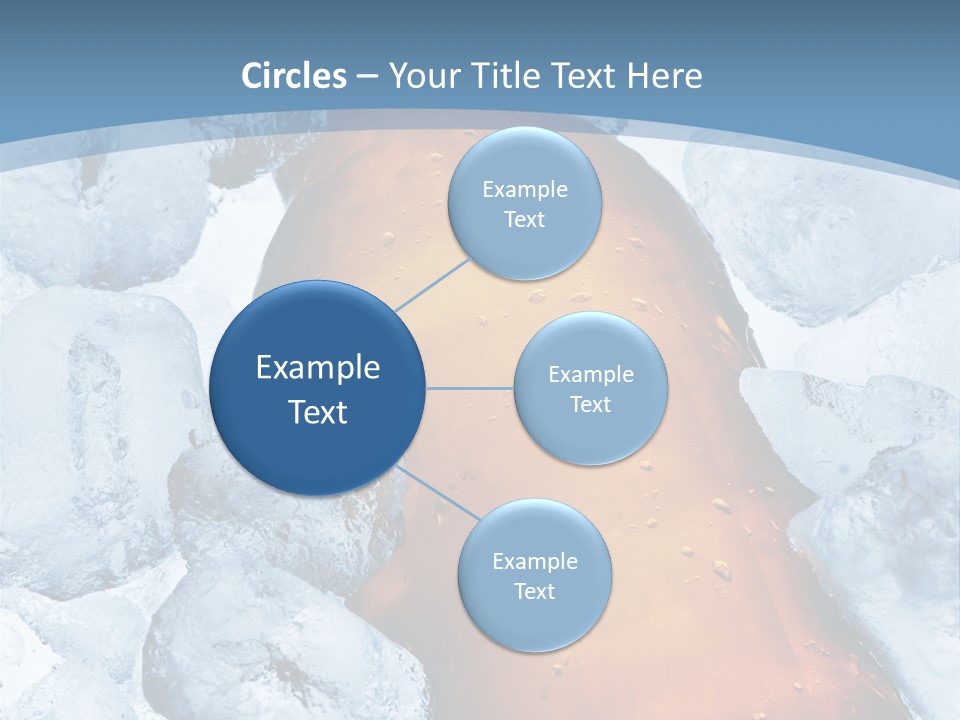 Circles – Your Title Text Here

Example Text

Example Text

Example Text

Example Text